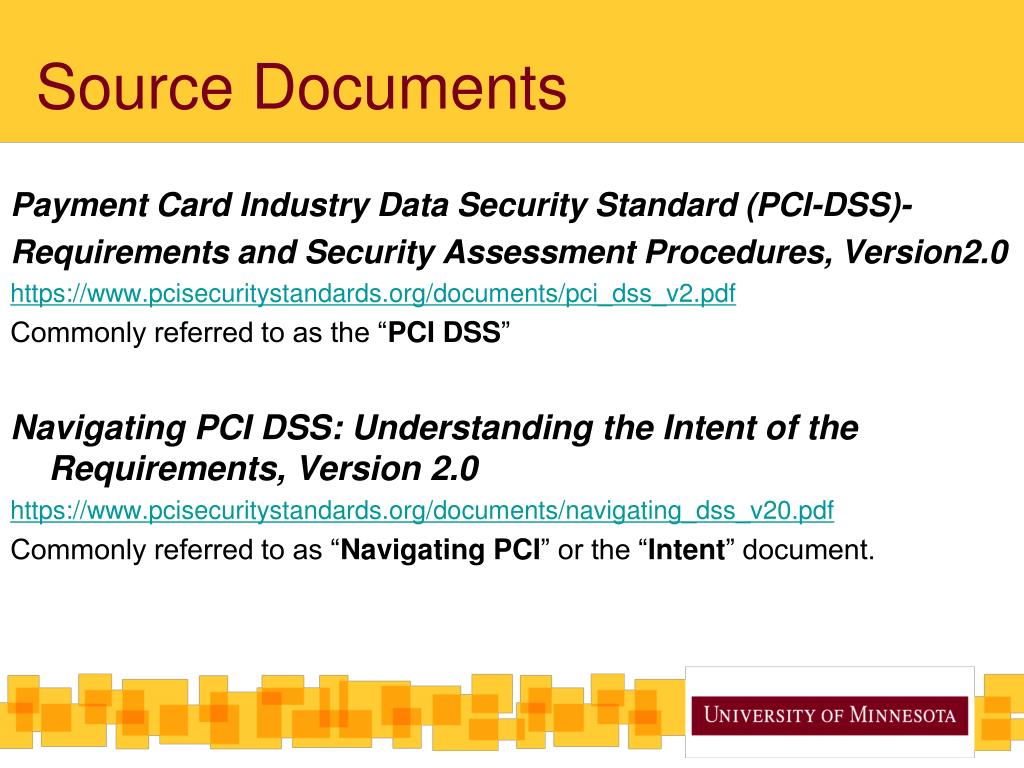 Source Documents

Payment Card Industry Data Security Standard (PCI-DSS)- Requirements and Security Assessment Procedures, Version2.0

https://www.pcisecuritystandards.org/documents/pci_dss_v2.pdf

Commonly referred to as the “PCI DSS”

Navigating PCI DSS: Understanding the Intent of the Requirements, Version 2.0

https://www.pcisecuritystandards.org/documents/navigating_dss_v20.pdf

Commonly referred to as “Navigating PCI” or the “Intent” document.

UNIVERSITY OF MINNESOTA